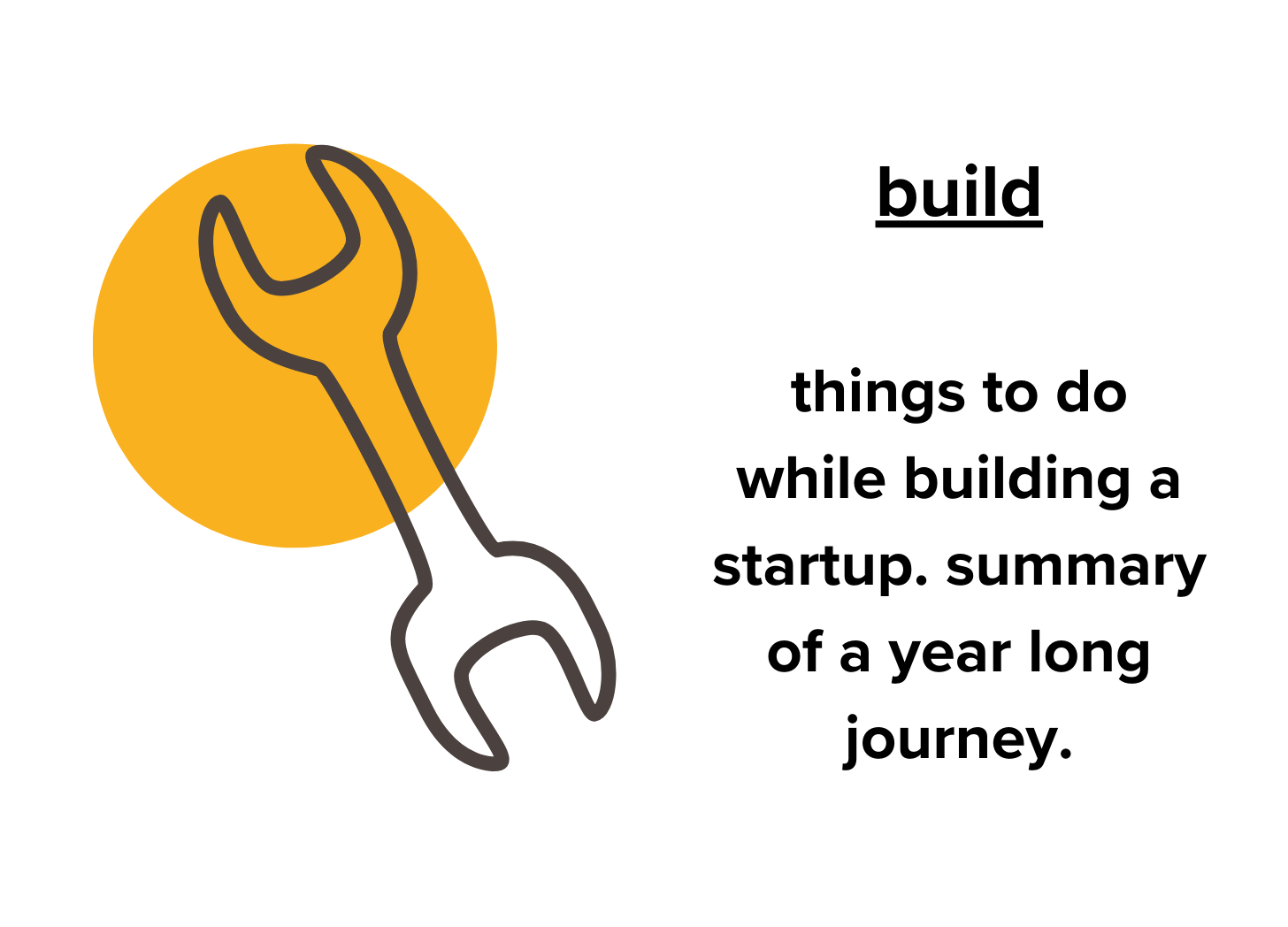 build

things to do while building a startup. summary of a year long journey.